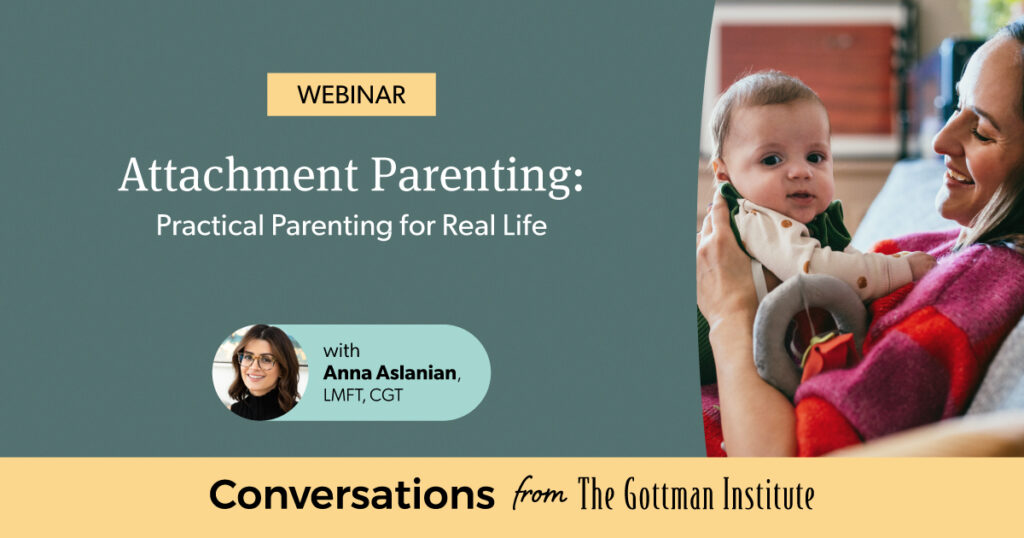 WEBINAR

Attachment Parenting:
Practical Parenting for Real Life

with
Anna Aslanian, LMFT, CGT

Conversations from The Gottman Institute